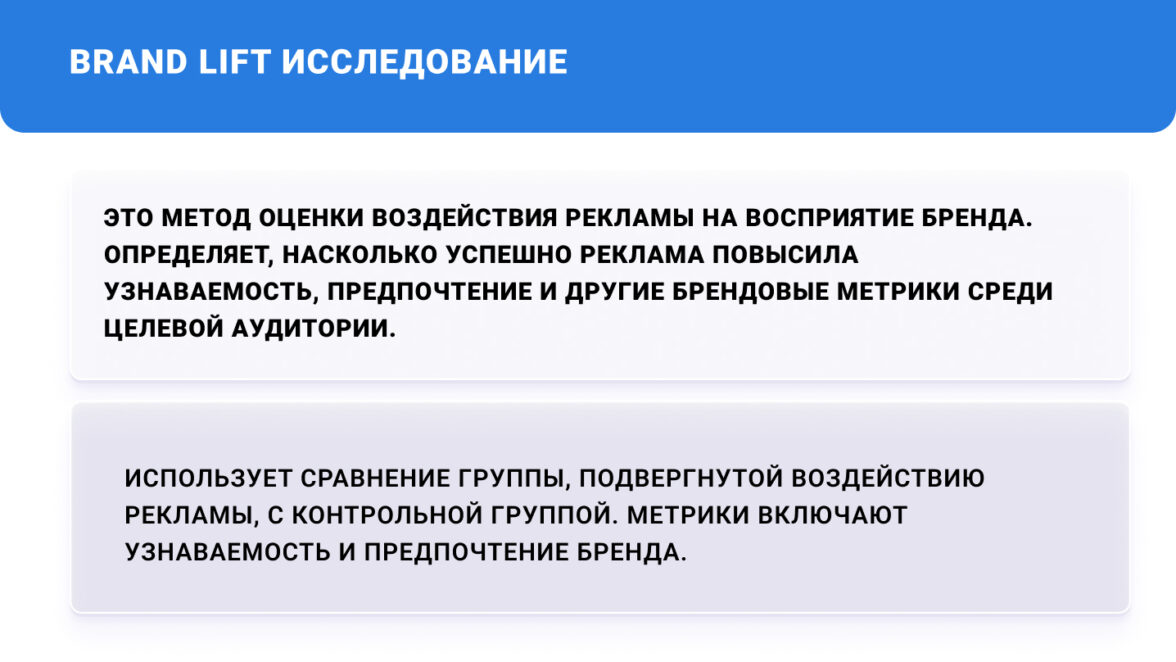 BRAND LIFT ИССЛЕДОВАНИЕ

ЭТО МЕТОД ОЦЕНКИ ВОЗДЕЙСТВИЯ РЕКЛАМЫ НА ВОСПРИЯТИЕ БРЕНДА. ОПРЕДЕЛЯЕТ, НАСКОЛЬКО УСПЕШНО РЕКЛАМА ПОВЫСИЛА УЗНАВАЕМОСТЬ, ПРЕДПОЧТЕНИЕ И ДРУГИЕ БРЕНДОВЫЕ МЕТРИКИ СРЕДИ ЦЕЛЕВОЙ АУДИТОРИИ.

ИСПОЛЬЗУЕТ СРАВНЕНИЕ ГРУППЫ, ПОДВЕРГНУТОЙ ВОЗДЕЙСТВИЮ РЕКЛАМЫ, С КОНТРОЛЬНОЙ ГРУППОЙ. МЕТРИКИ ВКЛЮЧАЮТ УЗНАВАЕМОСТЬ И ПРЕДПОЧТЕНИЕ БРЕНДА.